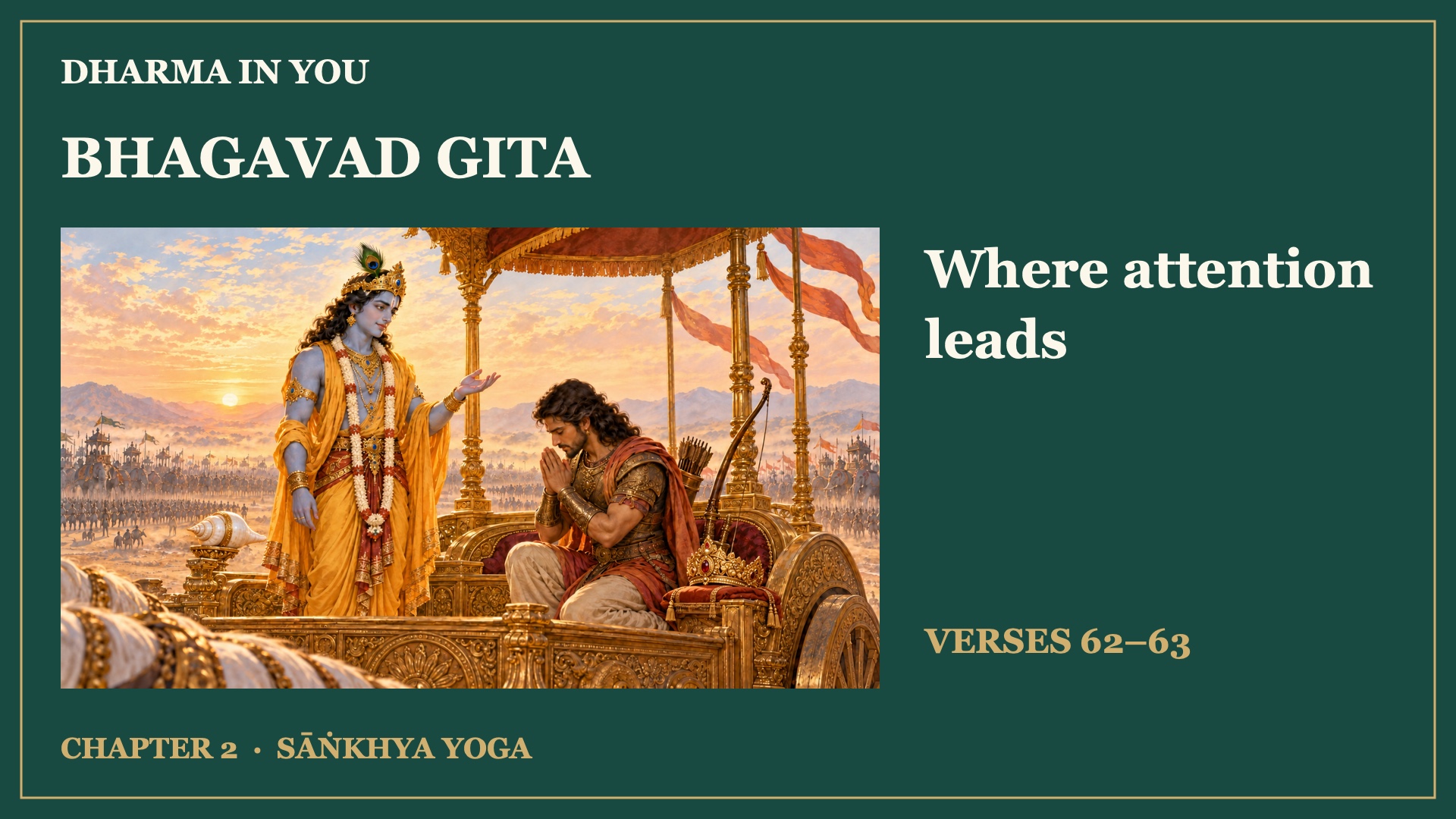 DHARMA IN YOU

BHAGAVAD GITA

Where attention leads

VERSES 62–63

CHAPTER 2 · SĀṄKHYA YOGA